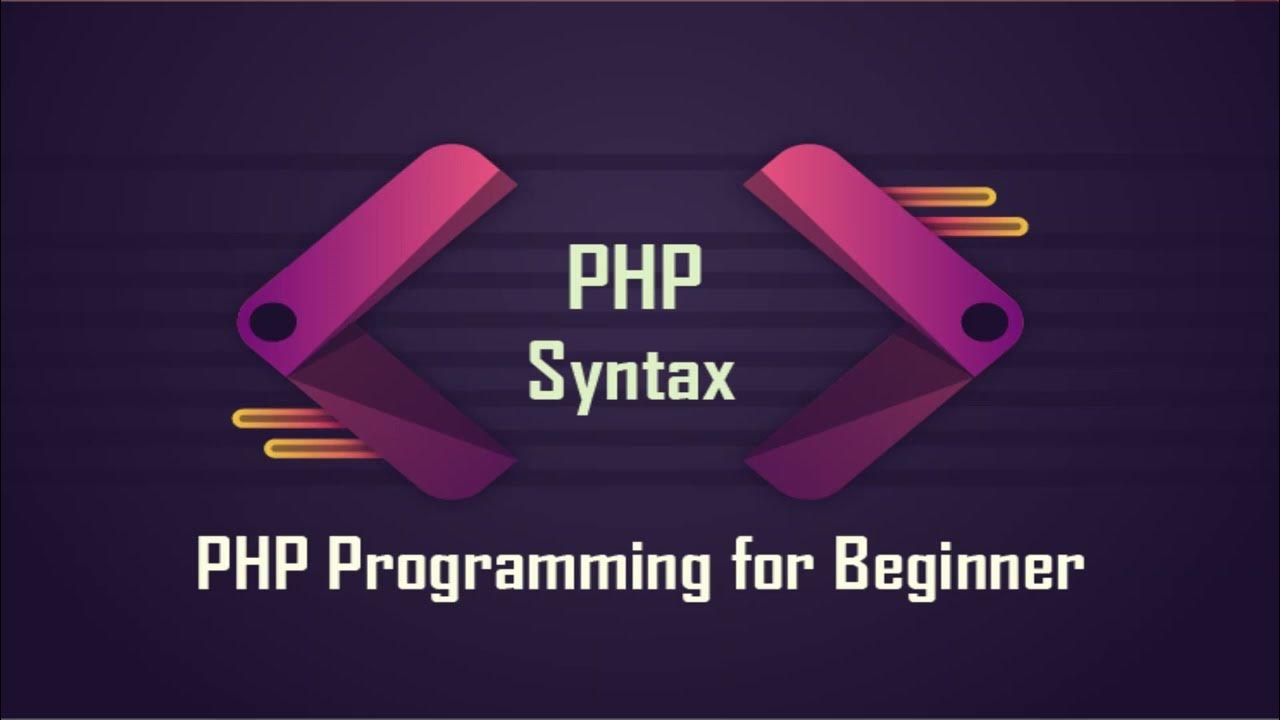 PHP
Syntax

PHP Programming for Beginner